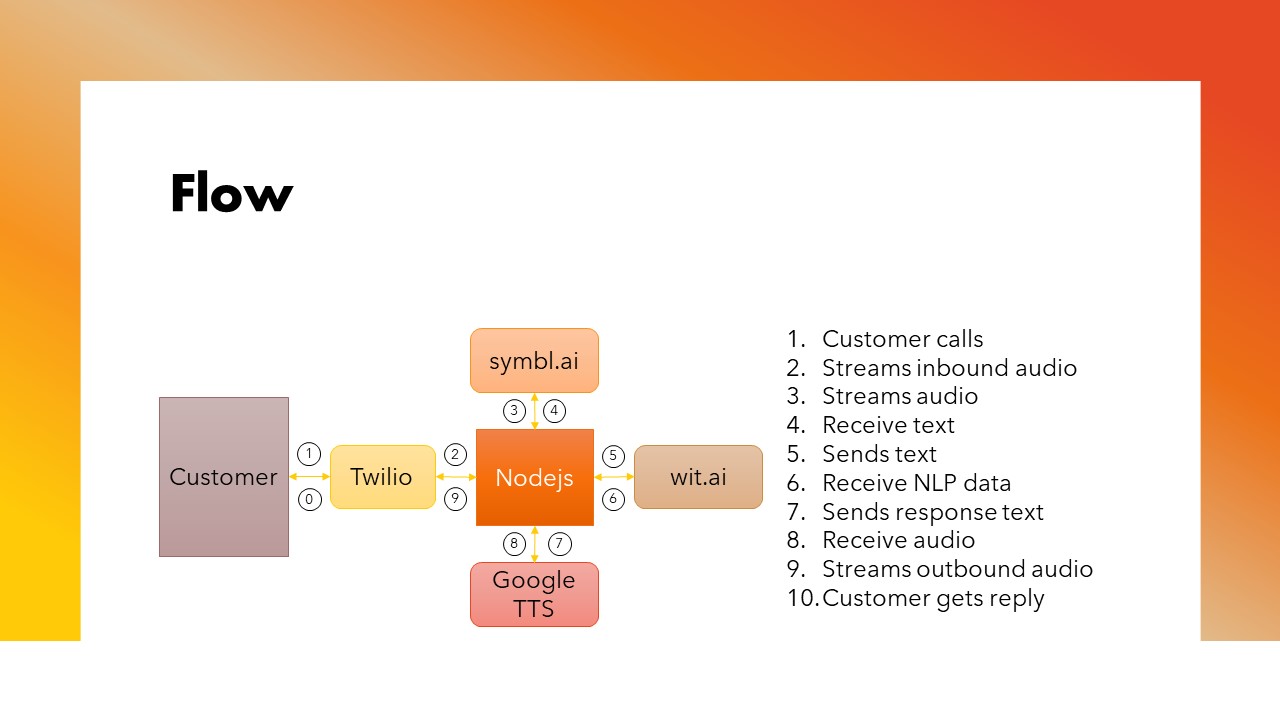 Flow

symbl.ai

3 4

Customer

1

0

Twilio

2

9

Nodejs

5

6

wit.ai

8 7

Google TTS

1. Customer calls
2. Streams inbound audio
3. Streams audio
4. Receive text
5. Sends text
6. Receive NLP data
7. Sends response text
8. Receive audio
9. Streams outbound audio
10. Customer gets reply